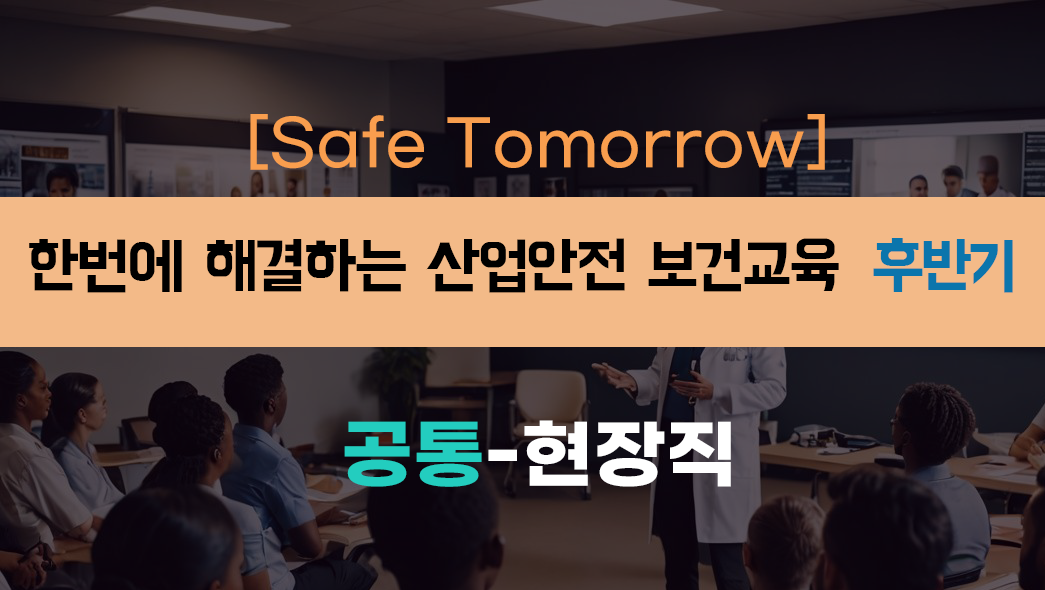 [Safe Tomorrow]

한번에 해결하는 산업안전 보건교육 후반기

공통-현장직